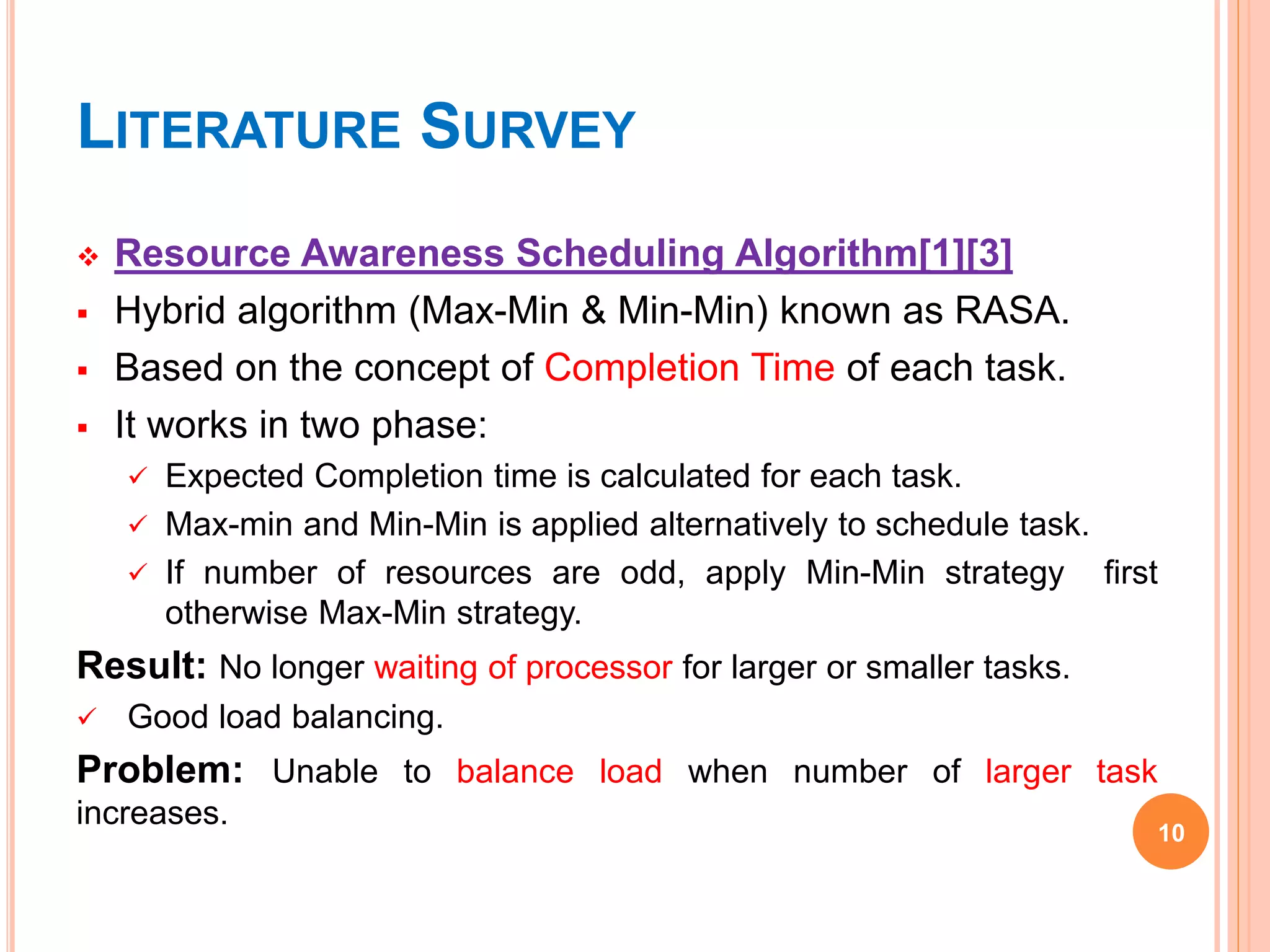 LITERATURE SURVEY

❖ Resource Awareness Scheduling Algorithm[1][3]

▪ Hybrid algorithm (Max-Min & Min-Min) known as RASA.

▪ Based on the concept of Completion Time of each task.

▪ It works in two phase:

✓ Expected Completion time is calculated for each task.

✓ Max-min and Min-Min is applied alternatively to schedule task.

✓ If number of resources are odd, apply Min-Min strategy first otherwise Max-Min strategy.

Result: No longer waiting of processor for larger or smaller tasks.

✓ Good load balancing.

Problem: Unable to balance load when number of larger task increases.

10